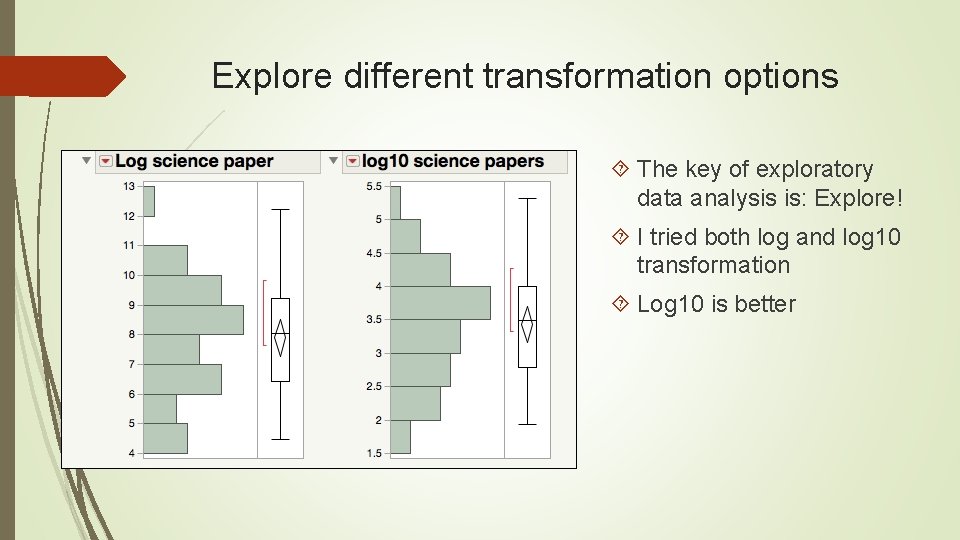 Explore different transformation options

Log science paper

13
12
11
10
9
8
7
6
5
4

log10 science papers

5.5
5
4.5
4
3.5
3
2.5
2
1.5

The key of exploratory data analysis is: Explore!

I tried both log and log10 transformation

Log10 is better